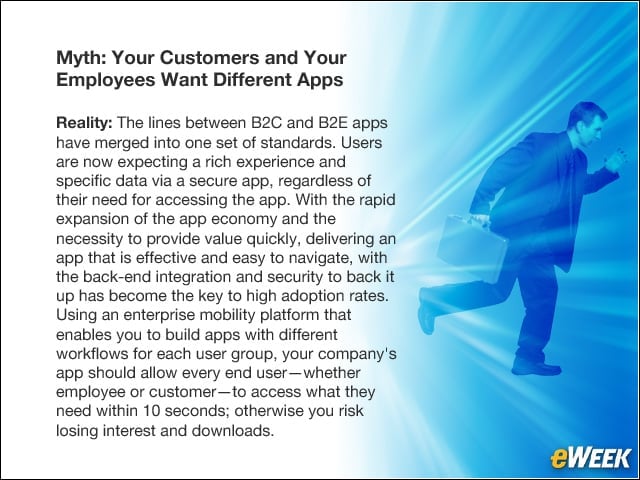 Myth: Your Customers and Your Employees Want Different Apps

Reality: The lines between B2C and B2E apps have merged into one set of standards. Users are now expecting a rich experience and specific data via a secure app, regardless of their need for accessing the app. With the rapid expansion of the app economy and the necessity to provide value quickly, delivering an app that is effective and easy to navigate, with the back-end integration and security to back it up has become the key to high adoption rates. Using an enterprise mobility platform that enables you to build apps with different workflows for each user group, your company's app should allow every end user—whether employee or customer—to access what they need within 10 seconds; otherwise you risk losing interest and downloads.

eWEEK